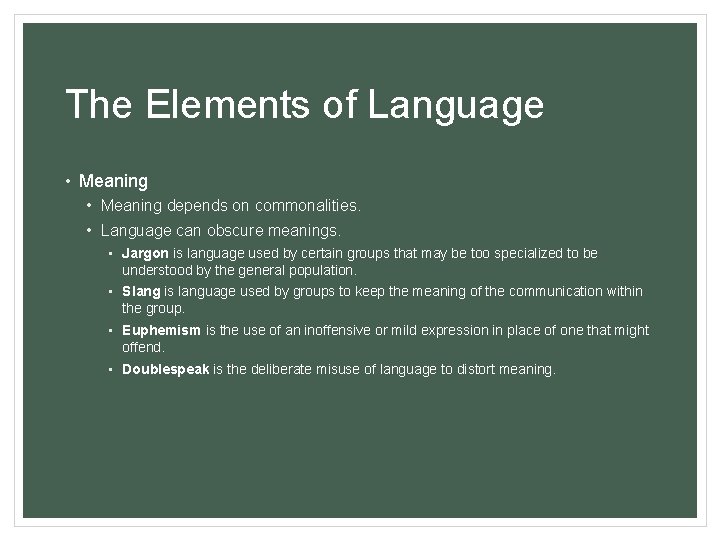 The Elements of Language

• Meaning
  • Meaning depends on commonalities.
  • Language can obscure meanings.
    ▪ Jargon is language used by certain groups that may be too specialized to be understood by the general population.
    ▪ Slang is language used by groups to keep the meaning of the communication within the group.
    ▪ Euphemism is the use of an inoffensive or mild expression in place of one that might offend.
    ▪ Doublespeak is the deliberate misuse of language to distort meaning.